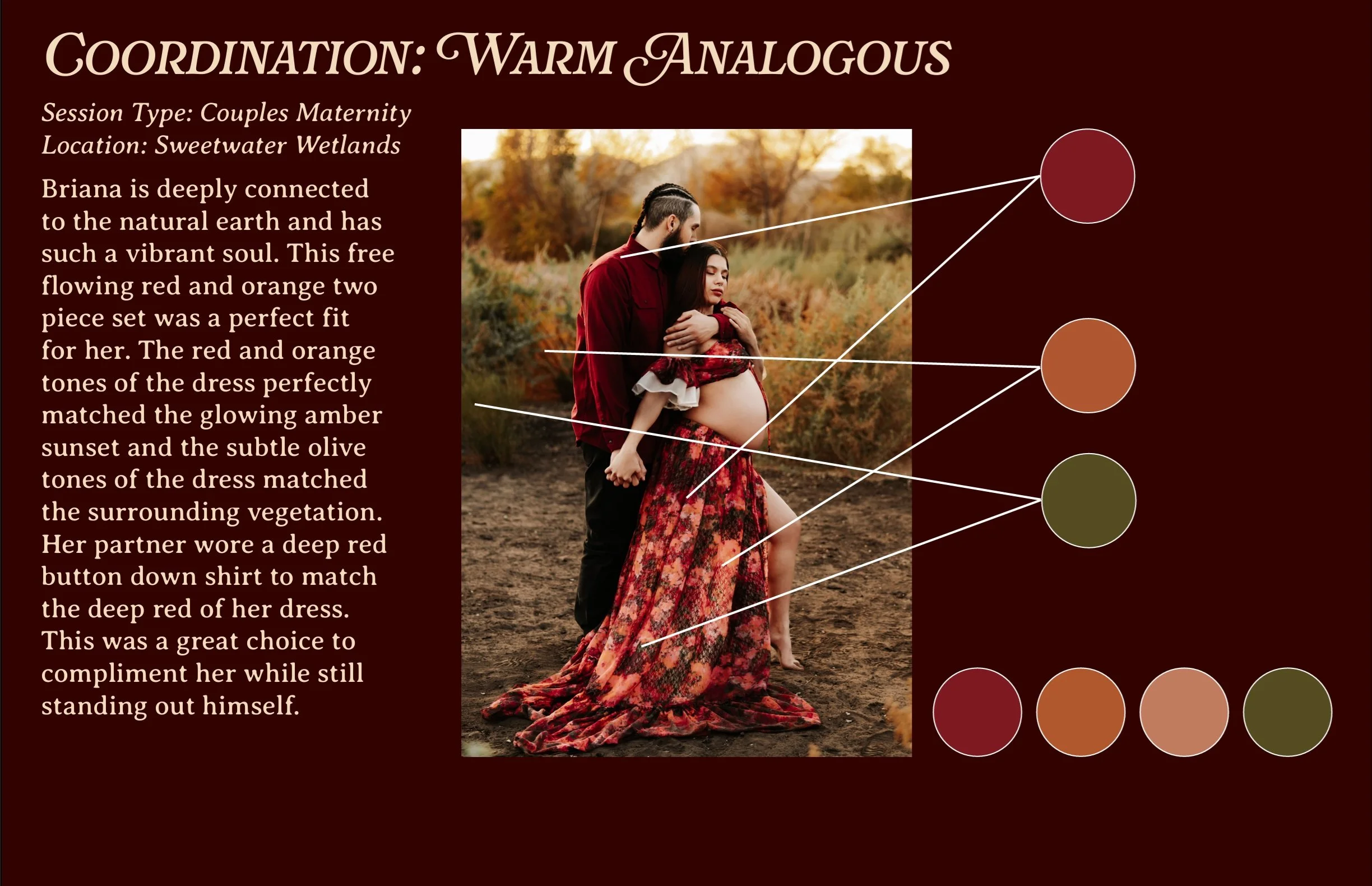 COORDINATION: WARM ANALOGOUS

Session Type: Couples Maternity
Location: Sweetwater Wetlands

Briana is deeply connected to the natural earth and has such a vibrant soul. This free flowing red and orange two piece set was a perfect fit for her. The red and orange tones of the dress perfectly matched the glowing amber sunset and the subtle olive tones of the dress matched the surrounding vegetation. Her partner wore a deep red button down shirt to match the deep red of her dress. This was a great choice to compliment her while still standing out himself.